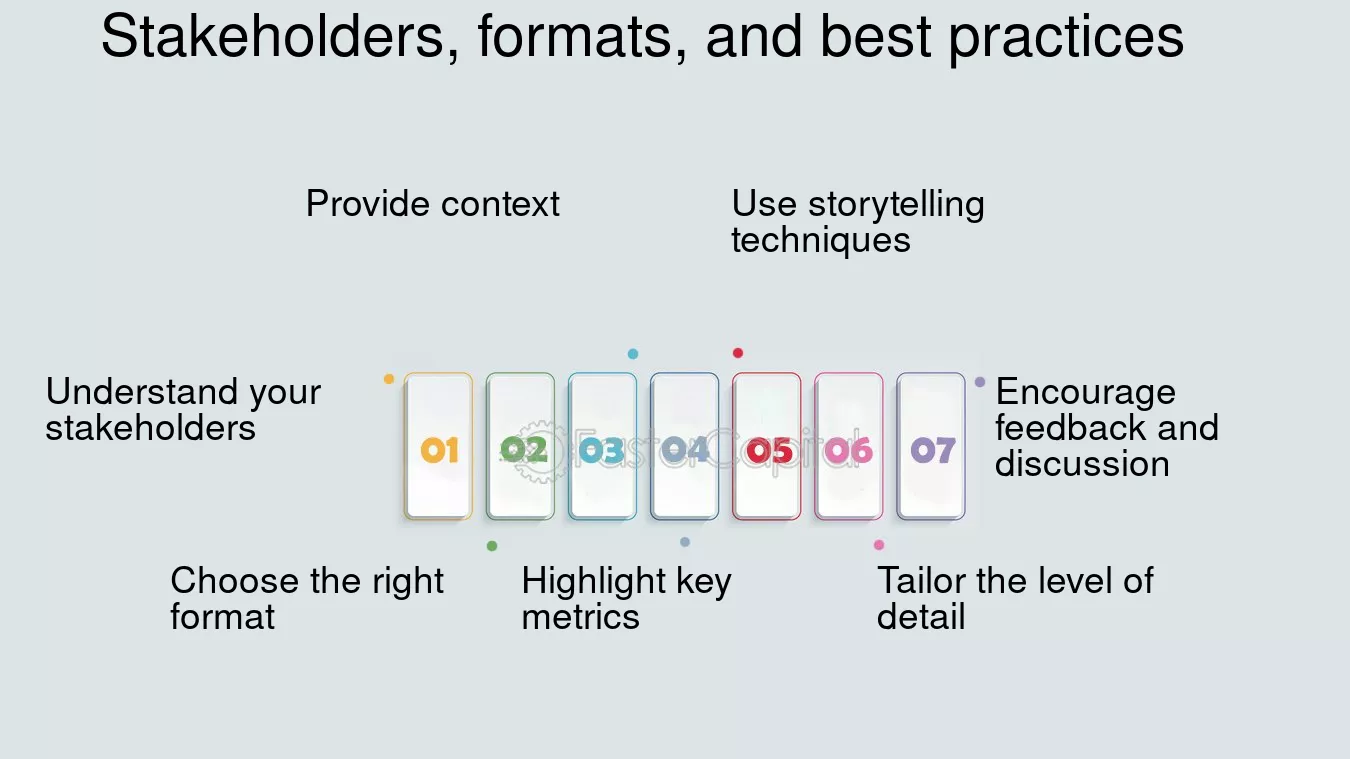 Stakeholders, formats, and best practices

Provide context

Use storytelling techniques

Understand your stakeholders

01

02

03

04

05

06

07

Encourage feedback and discussion

Choose the right format

Highlight key metrics

Tailor the level of detail

FasterCapital